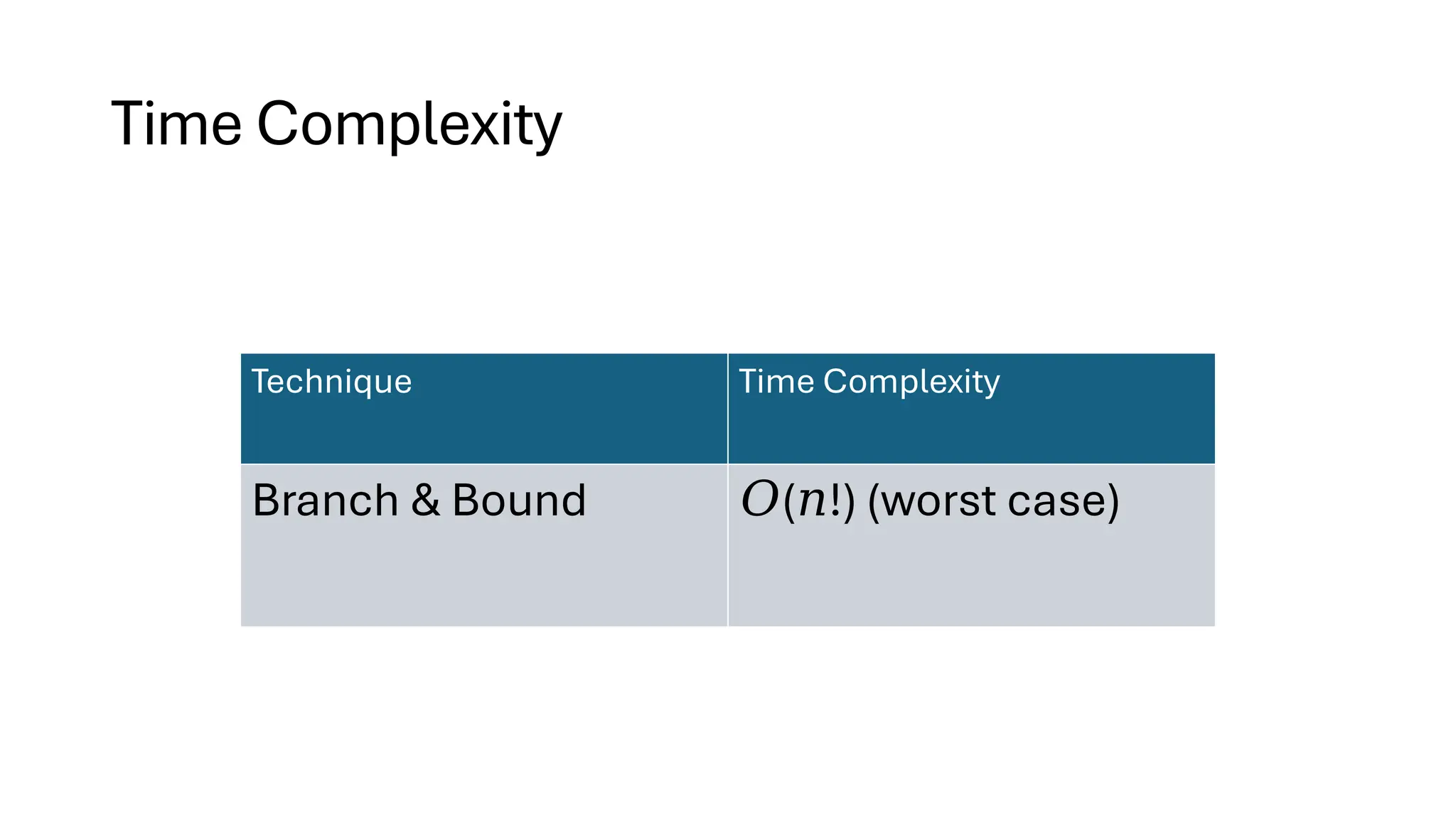 Time Complexity

| Technique | Time Complexity |
|---|---|
| Branch & Bound | $O(n!)$ (worst case) |